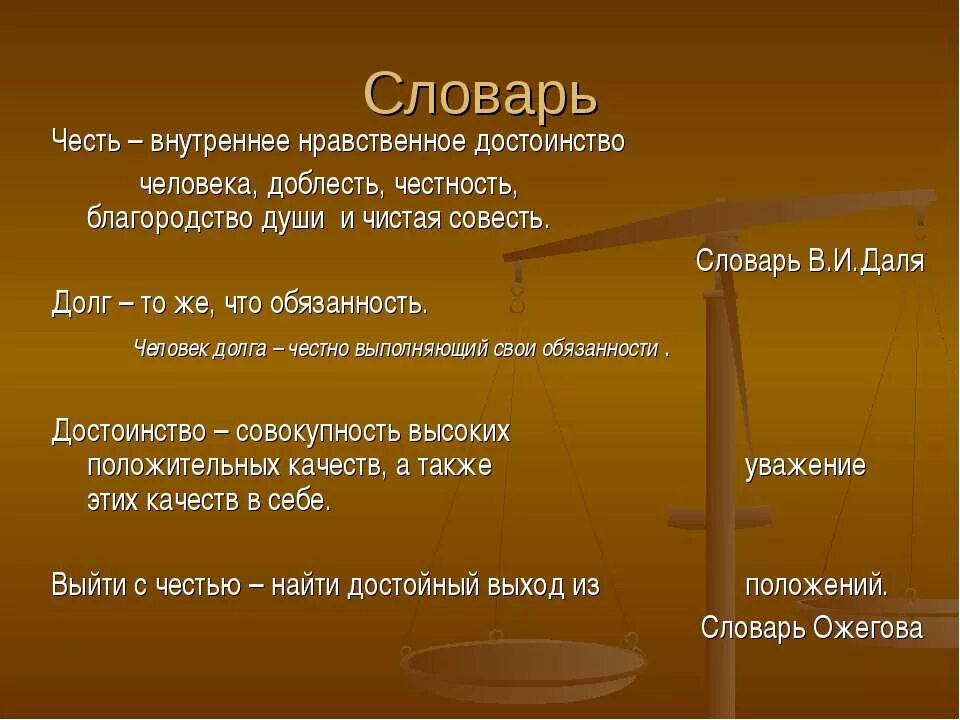 Словарь

Честь – внутреннее нравственное достоинство человека, доблесть, честность, благородство души и чистая совесть.

Словарь В.И.Даля

Долг – то же, что обязанность.

Человек долга – честно выполняющий свои обязанности .

Достоинство – совокупность высоких положительных качеств, а также уважение этих качеств в себе.

Выйти с честью – найти достойный выход из положений.

Словарь Ожегова